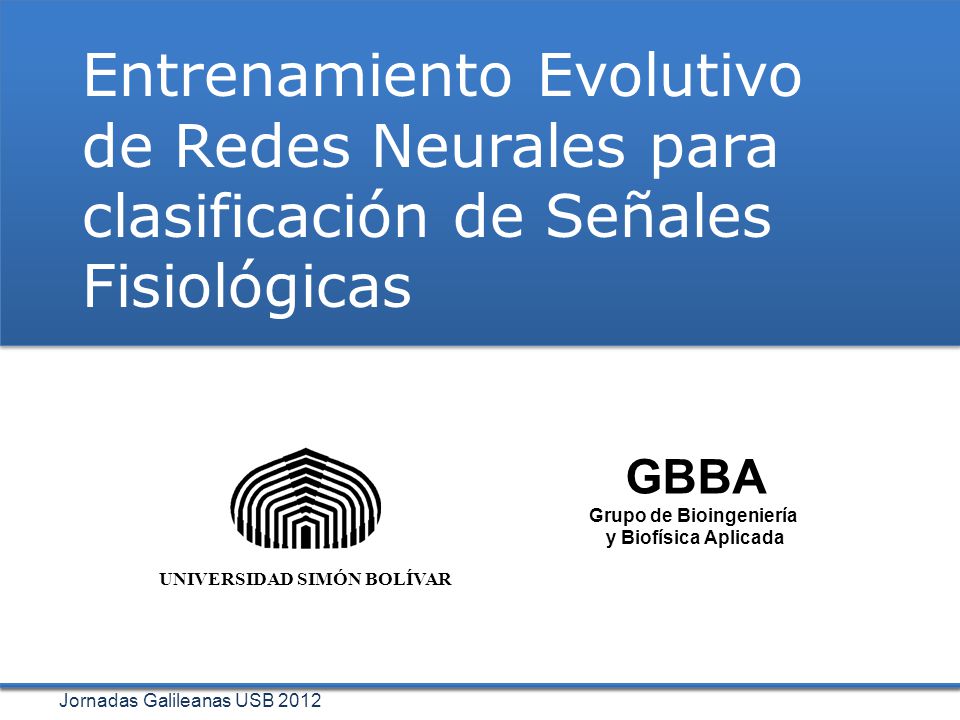 Entrenamiento Evolutivo de Redes Neurales para clasificación de Señales Fisiológicas

UNIVERSIDAD SIMÓN BOLÍVAR

GBBA
Grupo de Bioingeniería y Biofísica Aplicada

Jornadas Galileanas USB 2012